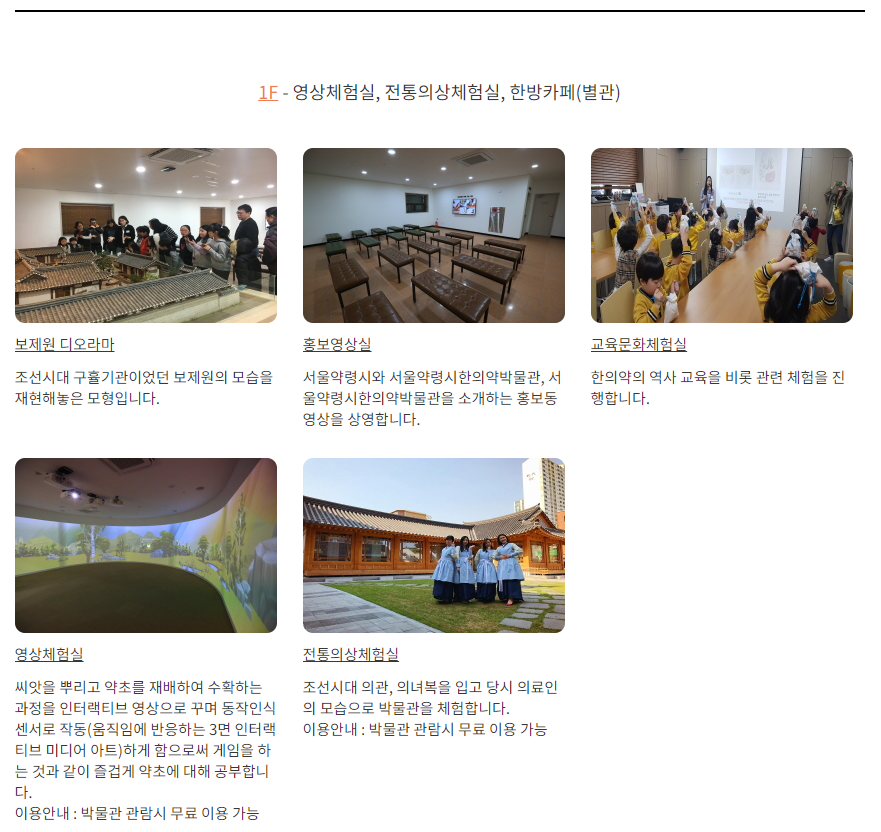 1F - 영상체험실, 전통의상체험실, 한방카페(별관)

보제원 디오라마

조선시대 구휼기관이었던 보제원의 모습을 재현해놓은 모형입니다.

홍보영상실

서울약령시와 서울약령시한의약박물관, 서울약령시한의약박물관을 소개하는 홍보동영상을 상영합니다.

교육문화체험실

한의약의 역사 교육을 비롯 관련 체험을 진행합니다.

영상체험실

씨앗을 뿌리고 약초를 재배하여 수확하는 과정을 인터랙티브 영상으로 꾸며 동작인식 센서로 작동(움직임에 반응하는 3면 인터랙티브 미디어 아트)하게 함으로써 게임을 하는 것과 같이 즐겁게 약초에 대해 공부합니다.
이용안내 : 박물관 관람시 무료 이용 가능

전통의상체험실

조선시대 의관, 의녀복을 입고 당시 의료인의 모습으로 박물관을 체험합니다.
이용안내 : 박물관 관람시 무료 이용 가능